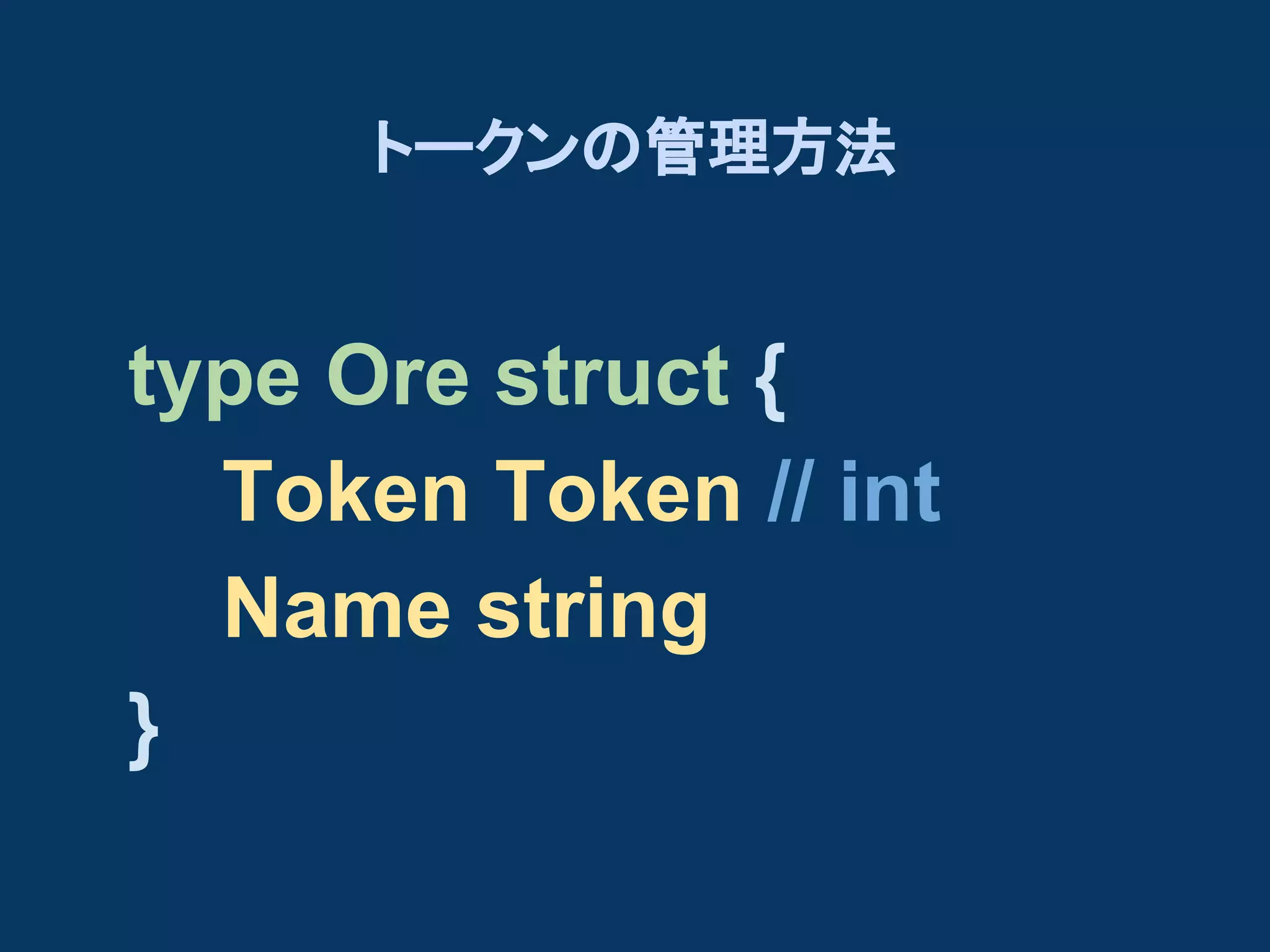 トークンの管理方法

type Ore struct {
Token Token // int
Name string
}